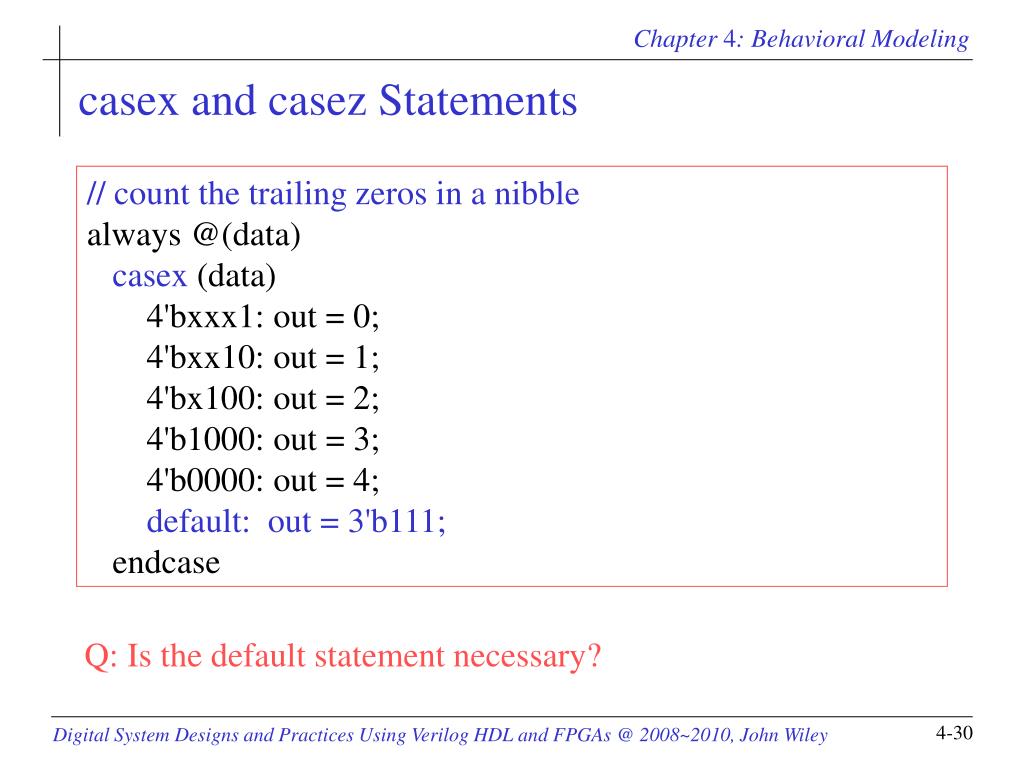 Chapter 4: Behavioral Modeling

casex and casez Statements

// count the trailing zeros in a nibble
always @(data)
casex (data)
4'bxxx1: out = 0;
4'bxx10: out = 1;
4'bx100: out = 2;
4'b1000: out = 3;
4'b0000: out = 4;
default: out = 3'b111;
endcase

Q: Is the default statement necessary?

Digital System Designs and Practices Using Verilog HDL and FPGAs @ 2008~2010, John Wiley

4-30